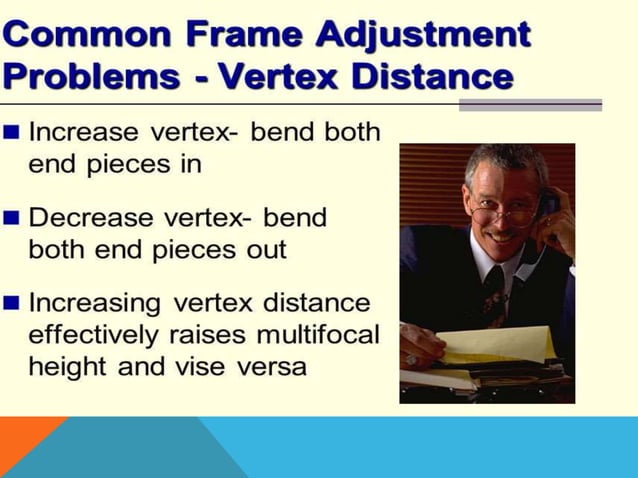 Common Frame Adjustment Problems - Vertex Distance

■ Increase vertex- bend both end pieces in

■ Decrease vertex- bend both end pieces out

■ Increasing vertex distance effectively raises multifocal height and vise versa